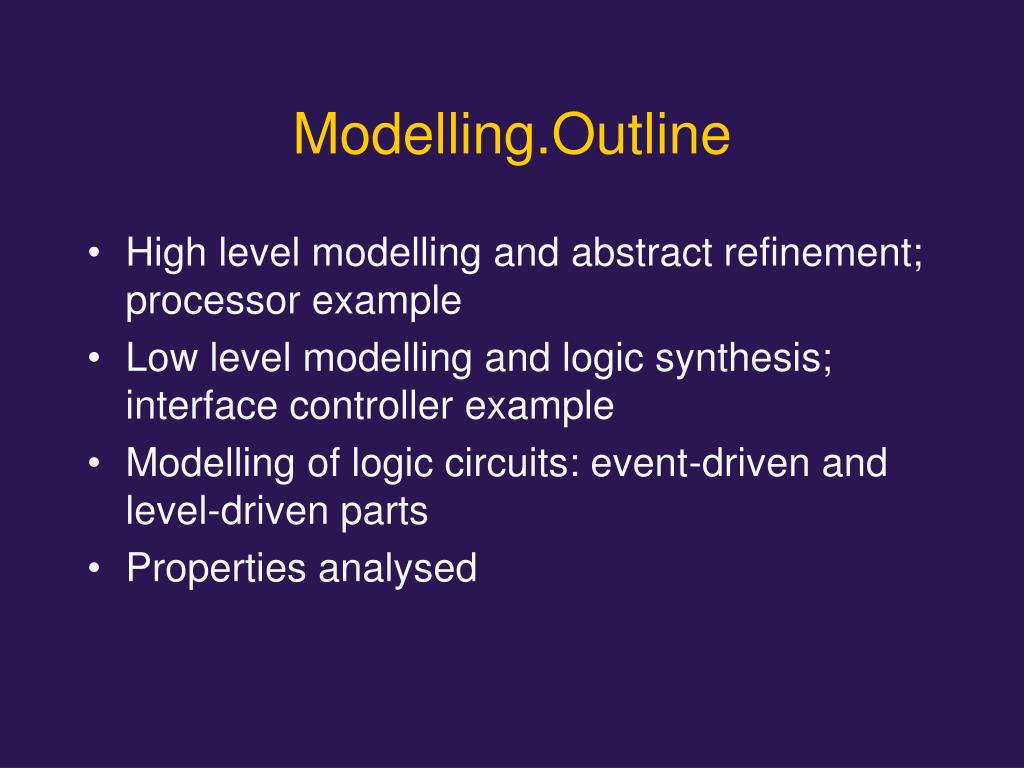 Modelling.Outline

• High level modelling and abstract refinement; processor example
• Low level modelling and logic synthesis; interface controller example
• Modelling of logic circuits: event-driven and level-driven parts
• Properties analysed